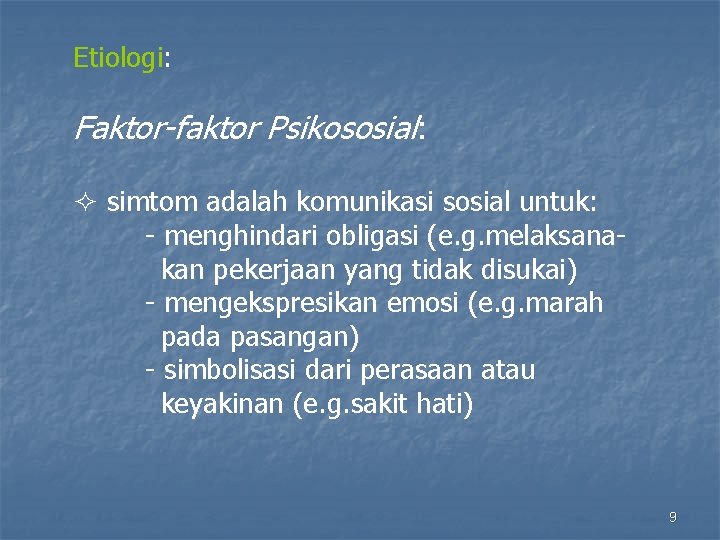 Etiologi:

Faktor-faktor Psikososial:

✧ simtom adalah komunikasi sosial untuk:
- menghindari obligasi (e.g.melaksanakan pekerjaan yang tidak disukai)
- mengekspresikan emosi (e.g.marah pada pasangan)
- simbolisasi dari perasaan atau keyakinan (e.g.sakit hati)

9